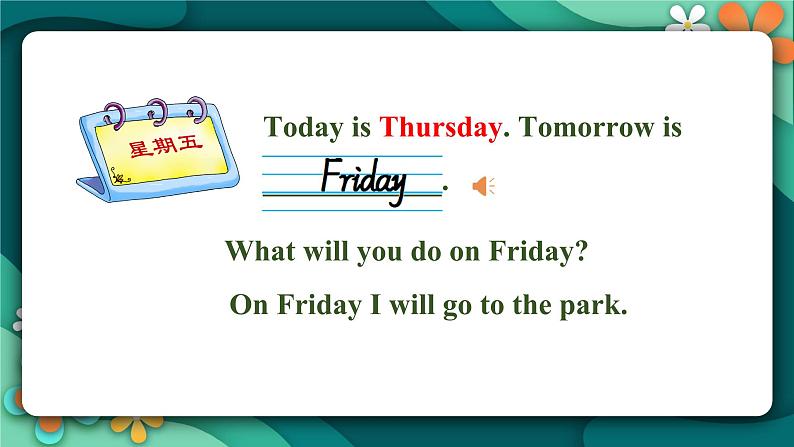 星期五

Today is Thursday. Tomorrow is Friday.

What will you do on Friday?

On Friday I will go to the park.